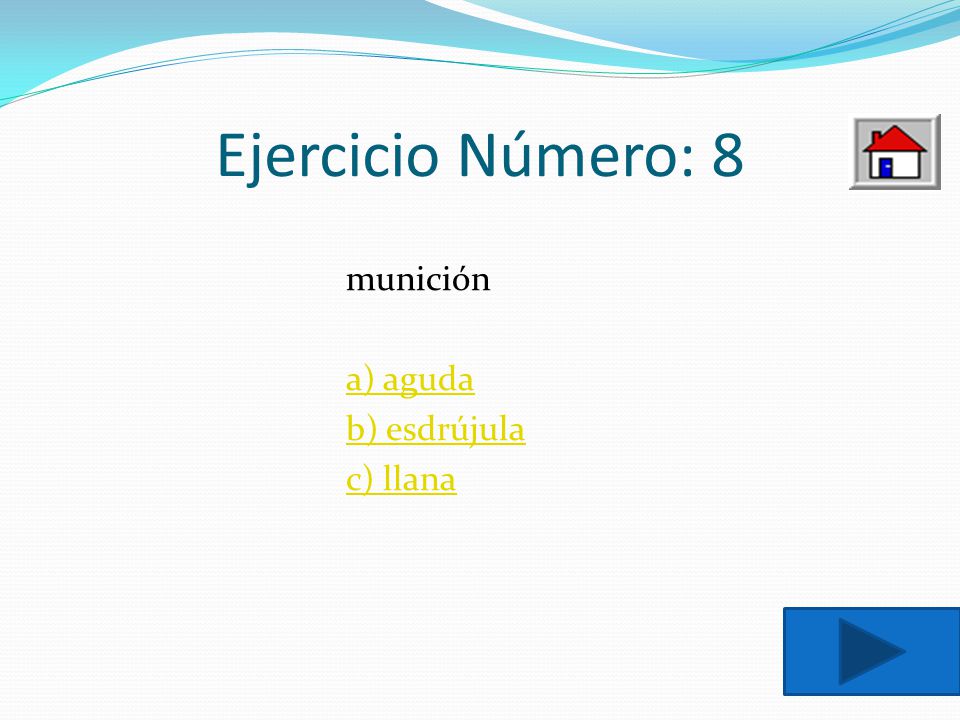 Ejercicio Número: 8

munición

a) aguda
b) esdrújula
c) llana